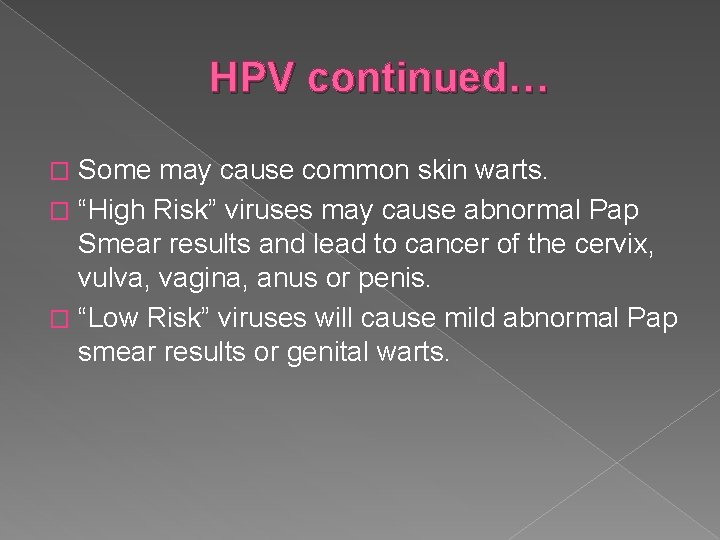 HPV continued…

Some may cause common skin warts.

“High Risk” viruses may cause abnormal Pap Smear results and lead to cancer of the cervix, vulva, vagina, anus or penis.

“Low Risk” viruses will cause mild abnormal Pap smear results or genital warts.